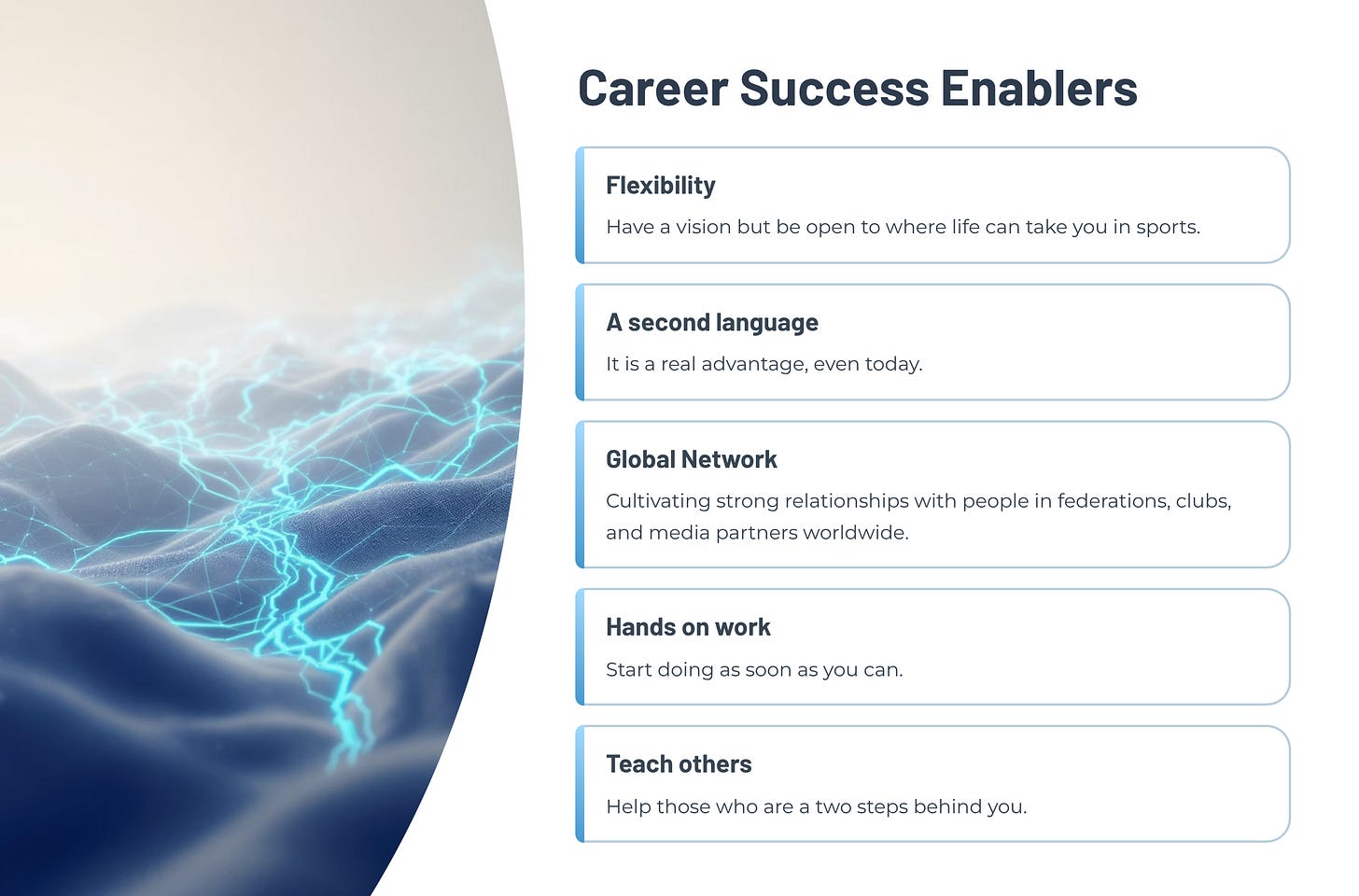 Career Success Enablers

Flexibility

Have a vision but be open to where life can take you in sports.

A second language

It is a real advantage, even today.

Global Network

Cultivating strong relationships with people in federations, clubs, and media partners worldwide.

Hands on work

Start doing as soon as you can.

Teach others

Help those who are a two steps behind you.